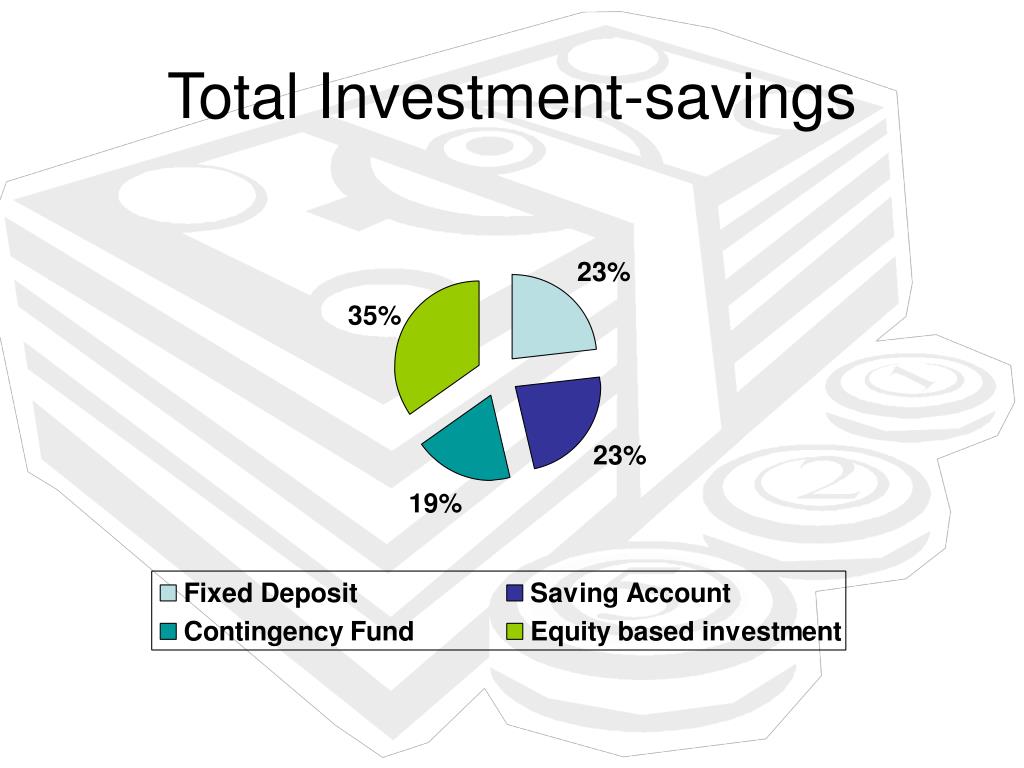 Total Investment-savings

23%

35%

23%

19%

Fixed Deposit
Saving Account
Contingency Fund
Equity based investment